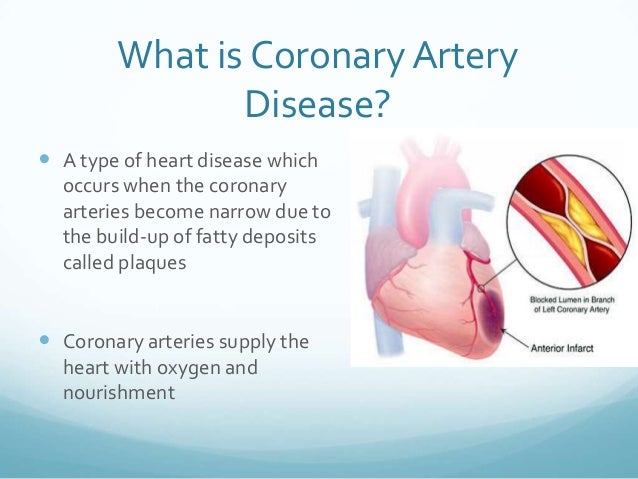 What is Coronary Artery Disease?

- A type of heart disease which occurs when the coronary arteries become narrow due to the build-up of fatty deposits called plaques

- Coronary arteries supply the heart with oxygen and nourishment

Blocked Lumen in Branch of Left Coronary Artery

Anterior Infarct